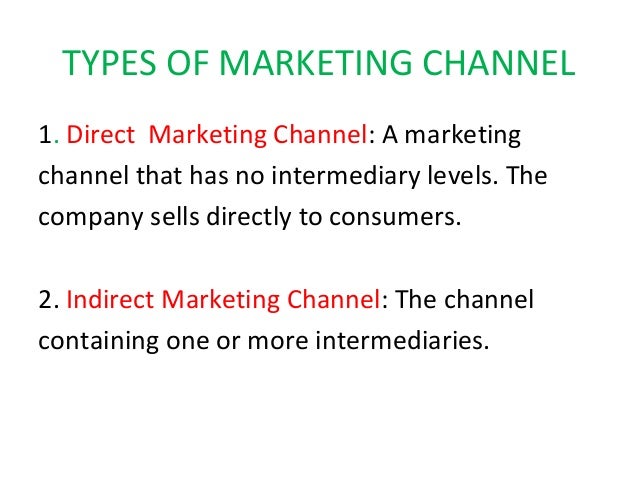 TYPES OF MARKETING CHANNEL

1. Direct  Marketing Channel: A marketing channel that has no intermediary levels. The company sells directly to consumers.

2. Indirect Marketing Channel: The channel containing one or more intermediaries.